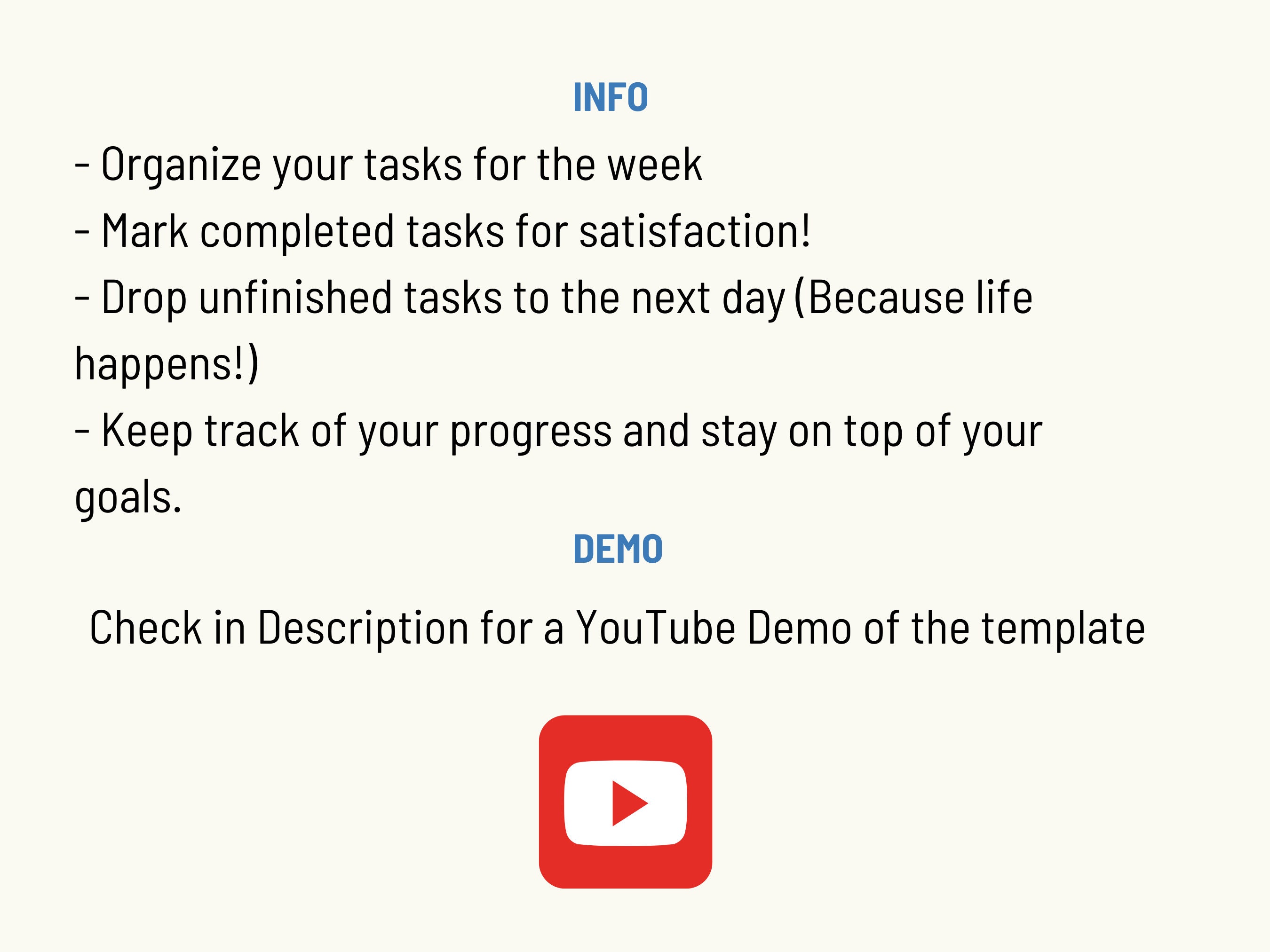 INFO

- Organize your tasks for the week
- Mark completed tasks for satisfaction!
- Drop unfinished tasks to the next day (Because life happens!)
- Keep track of your progress and stay on top of your goals.

DEMO

Check in Description for a YouTube Demo of the template